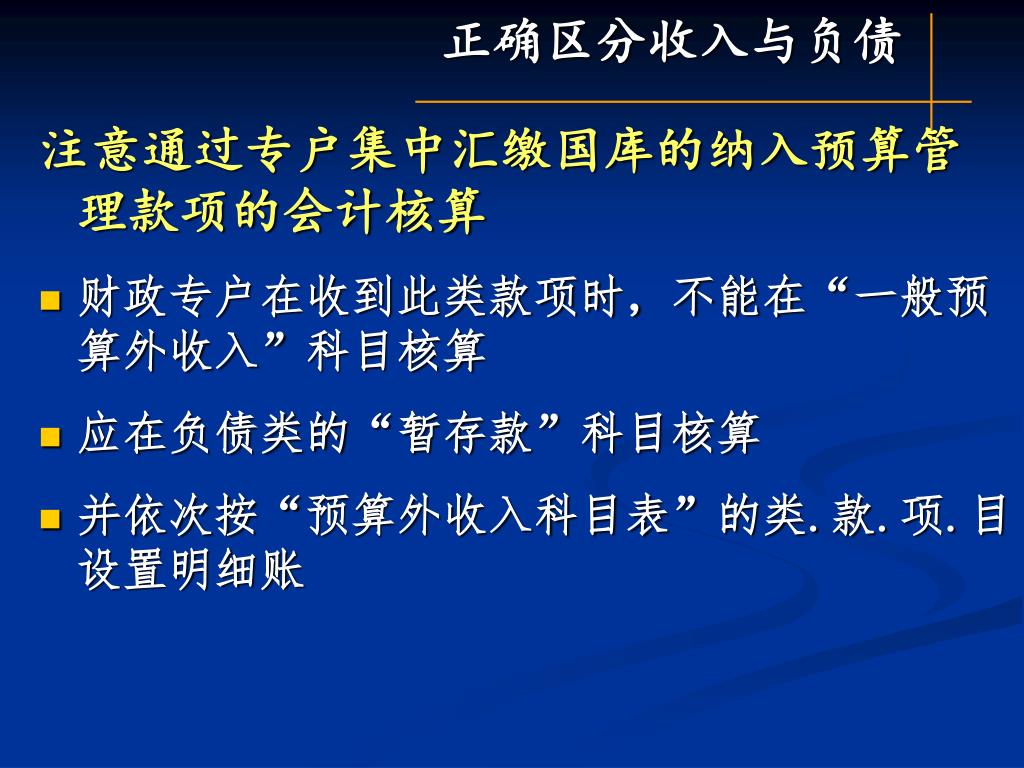 正确区分收入与负债

注意通过专户集中汇缴国库的纳入预算管理款项的会计核算

■ 财政专户在收到此类款项时，不能在“一般预算外收入”科目核算

■ 应在负债类的“暂存款”科目核算

■ 并依次按“预算外收入科目表”的类.款.项.目设置明细账